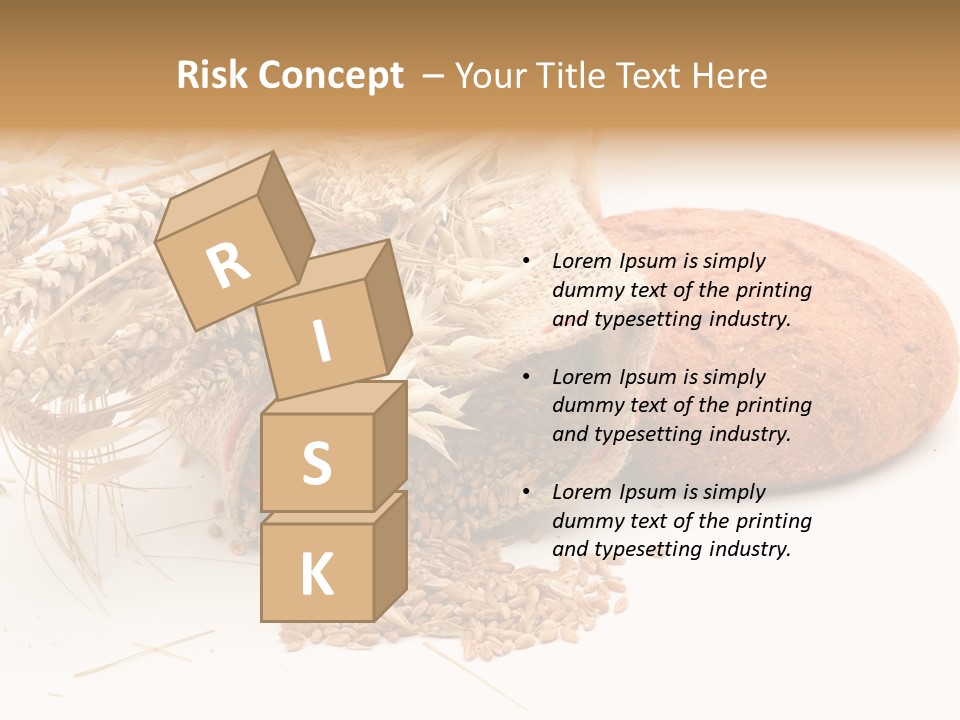 Risk Concept – Your Title Text Here

R
I
S
K

• Lorem Ipsum is simply dummy text of the printing and typesetting industry.

• Lorem Ipsum is simply dummy text of the printing and typesetting industry.

• Lorem Ipsum is simply dummy text of the printing and typesetting industry.